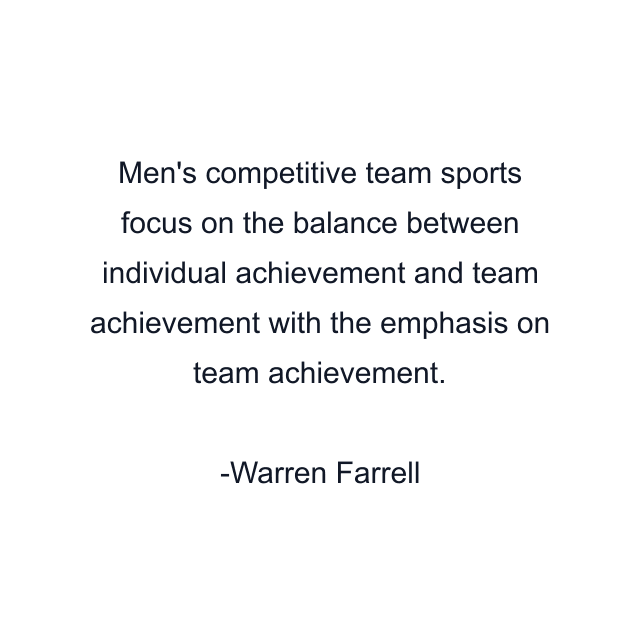 Men's competitive team sports focus on the balance between individual achievement and team achievement with the emphasis on team achievement.

-Warren Farrell